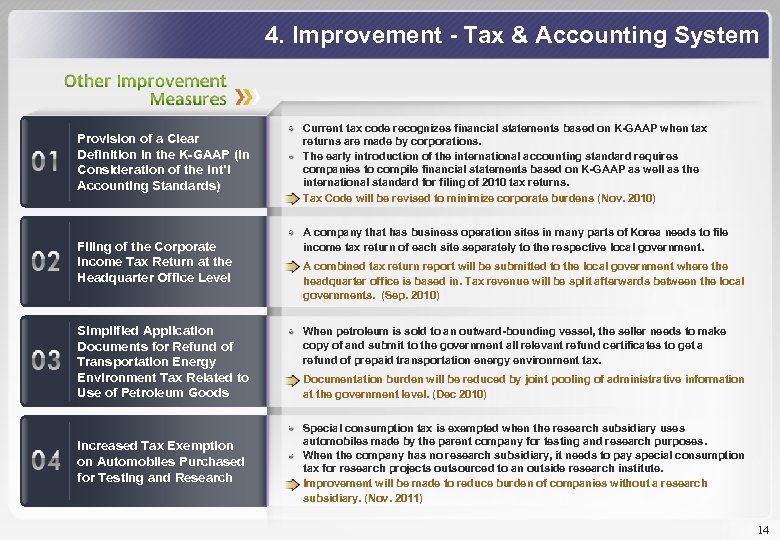 4. Improvement - Tax & Accounting System

Other Improvement Measures

01 Provision of a Clear Definition in the K-GAAP (In Consideration of the Int'l Accounting Standards)

Current tax code recognizes financial statements based on K-GAAP when tax returns are made by corporations.

The early introduction of the international accounting standard requires companies to compile financial statements based on K-GAAP as well as the international standard for filing of 2010 tax returns.

Tax Code will be revised to minimize corporate burdens (Nov. 2010)

02 Filing of the Corporate Income Tax Return at the Headquarter Office Level

A company that has business operation sites in many parts of Korea needs to file income tax return of each site separately to the respective local government.

A combined tax return report will be submitted to the local government where the headquarter office is based in. Tax revenue will be split afterwards between the local governments. (Sep. 2010)

03 Simplified Application Documents for Refund of Transportation Energy Environment Tax Related to Use of Petroleum Goods

When petroleum is sold to an outward-bounding vessel, the seller needs to make copy of and submit to the government all relevant refund certificates to get a refund of prepaid transportation energy environment tax.

Documentation burden will be reduced by joint pooling of administrative information at the government level. (Dec 2010)

04 Increased Tax Exemption on Automobiles Purchased for Testing and Research

Special consumption tax is exempted when the research subsidiary uses automobiles made by the parent company for testing and research purposes.

When the company has no research subsidiary, it needs to pay special consumption tax for research projects outsourced to an outside research institute.

Improvement will be made to reduce burden of companies without a research subsidiary. (Nov. 2011)

14